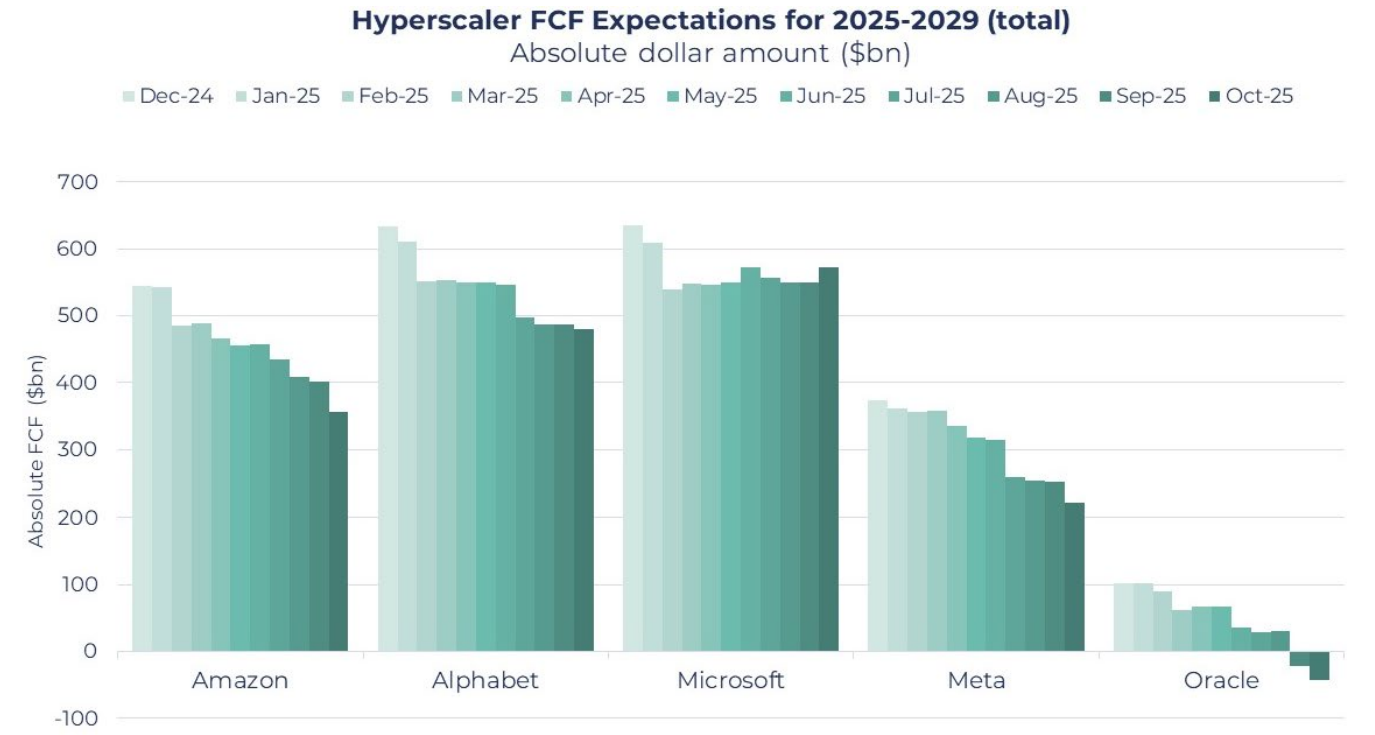 Hyperscaler FCF Expectations for 2025-2029 (total)
Absolute dollar amount ($bn)

Dec-24 Jan-25 Feb-25 Mar-25 Apr-25 May-25 Jun-25 Jul-25 Aug-25 Sep-25 Oct-25

Absolute FCF ($bn)

700
600
500
400
300
200
100
0
-100

Amazon Alphabet Microsoft Meta Oracle